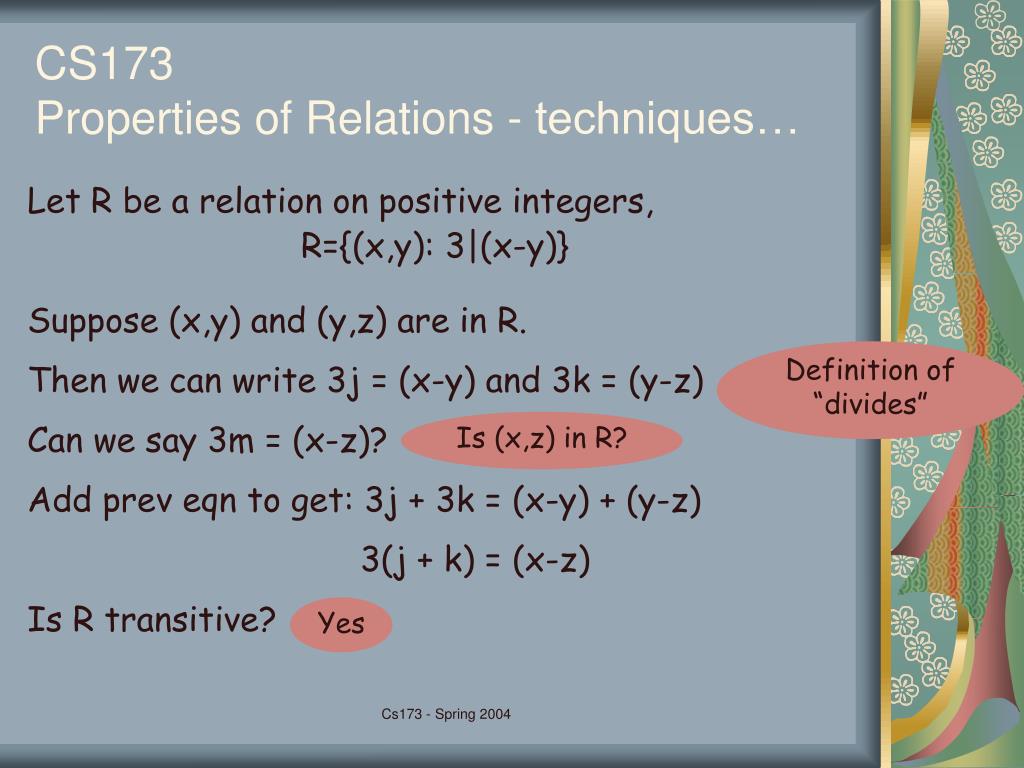 CS173
Properties of Relations - techniques…

Let R be a relation on positive integers,
R={(x,y): 3|(x-y)}

Suppose (x,y) and (y,z) are in R.

Then we can write 3j = (x-y) and 3k = (y-z)

Definition of “divides”

Can we say 3m = (x-z)?

Is (x,z) in R?

Add prev eqn to get: 3j + 3k = (x-y) + (y-z)

3(j + k) = (x-z)

Is R transitive?

Yes

Cs173 - Spring 2004